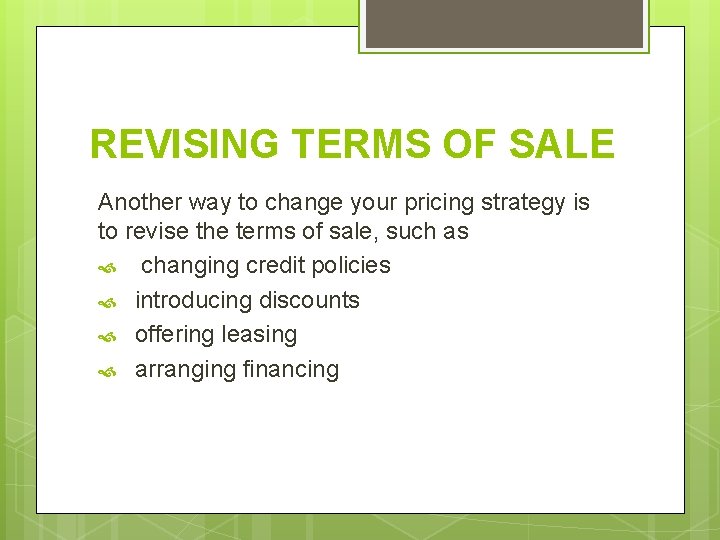 REVISING TERMS OF SALE

Another way to change your pricing strategy is to revise the terms of sale, such as

- changing credit policies
- introducing discounts
- offering leasing
- arranging financing